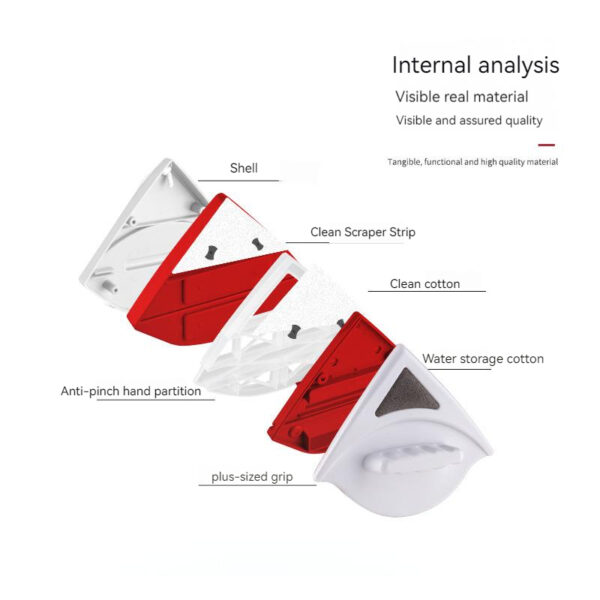 Internal analysis

Visible real material

Visible and assured quality

Tangible, functional and high quality material

Shell

Clean Scraper Strip

Clean cotton

Water storage cotton

Anti-pinch hand partition

plus-sized grip